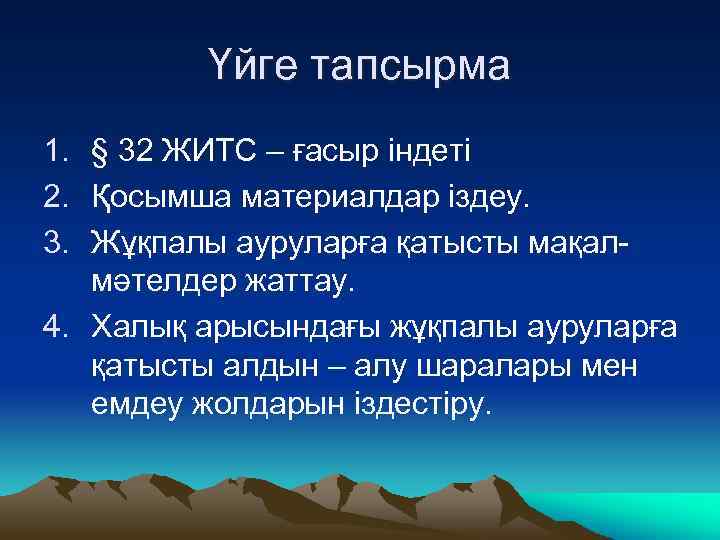 Үйге тапсырма

1. § 32 ЖИТС – ғасыр індеті
2. Қосымша материалдар іздеу.
3. Жұқпалы ауруларға қатысты мақал-мәтелдер жаттау.
4. Халық арысындағы жұқпалы ауруларға қатысты алдын – алу шаралары мен емдеу жолдарын іздестіру.